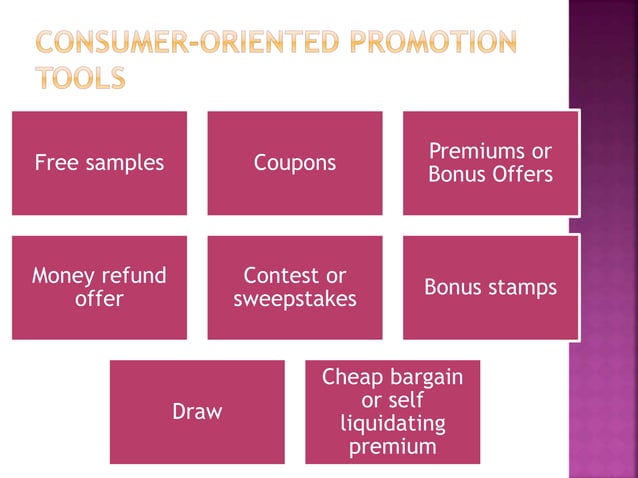 CONSUMER-ORIENTED PROMOTION TOOLS

Free samples

Coupons

Premiums or Bonus Offers

Money refund offer

Contest or sweepstakes

Bonus stamps

Draw

Cheap bargain or self liquidating premium